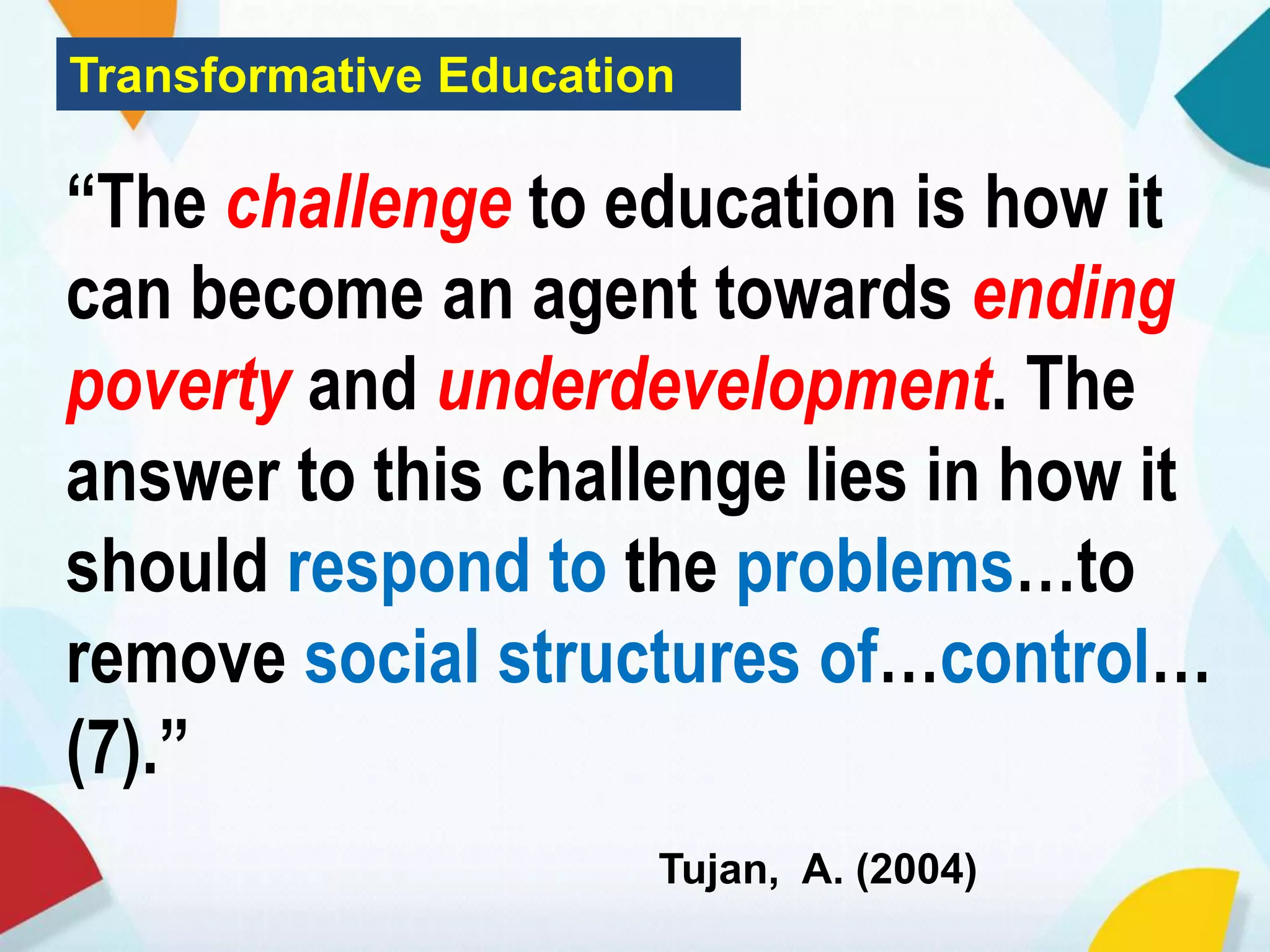 Transformative Education

“The challenge to education is how it can become an agent towards ending poverty and underdevelopment. The answer to this challenge lies in how it should respond to the problems…to remove social structures of…control…(7).”

Tujan, A. (2004)